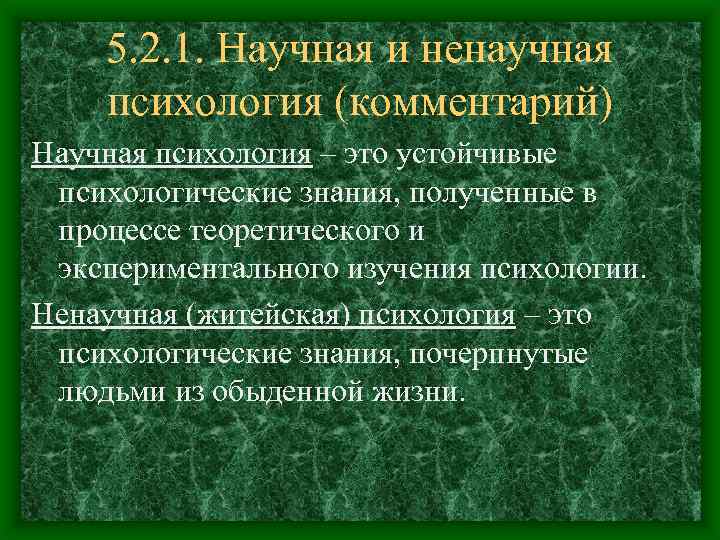 5.2.1. Научная и ненаучная психология (комментарий)

Научная психология – это устойчивые психологические знания, полученные в процессе теоретического и экспериментального изучения психологии.

Ненаучная (житейская) психология – это психологические знания, почерпнутые людьми из обыденной жизни.